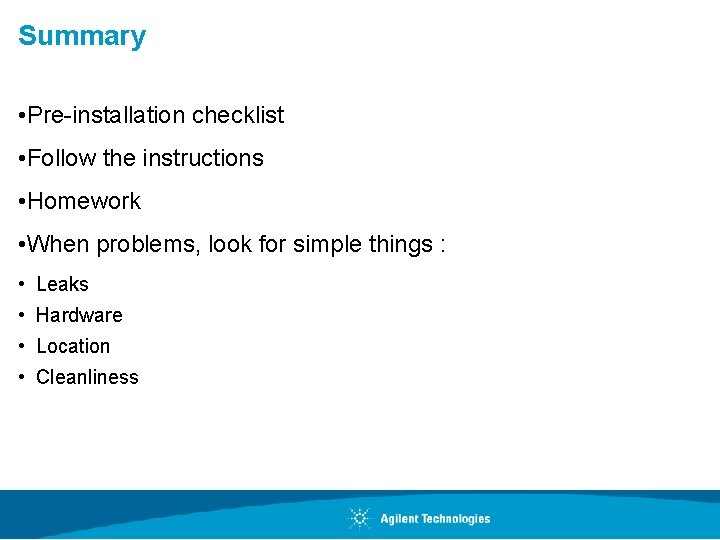 Summary

•Pre-installation checklist

•Follow the instructions

•Homework

•When problems, look for simple things :

• Leaks
• Hardware
• Location
• Cleanliness

Agilent Technologies